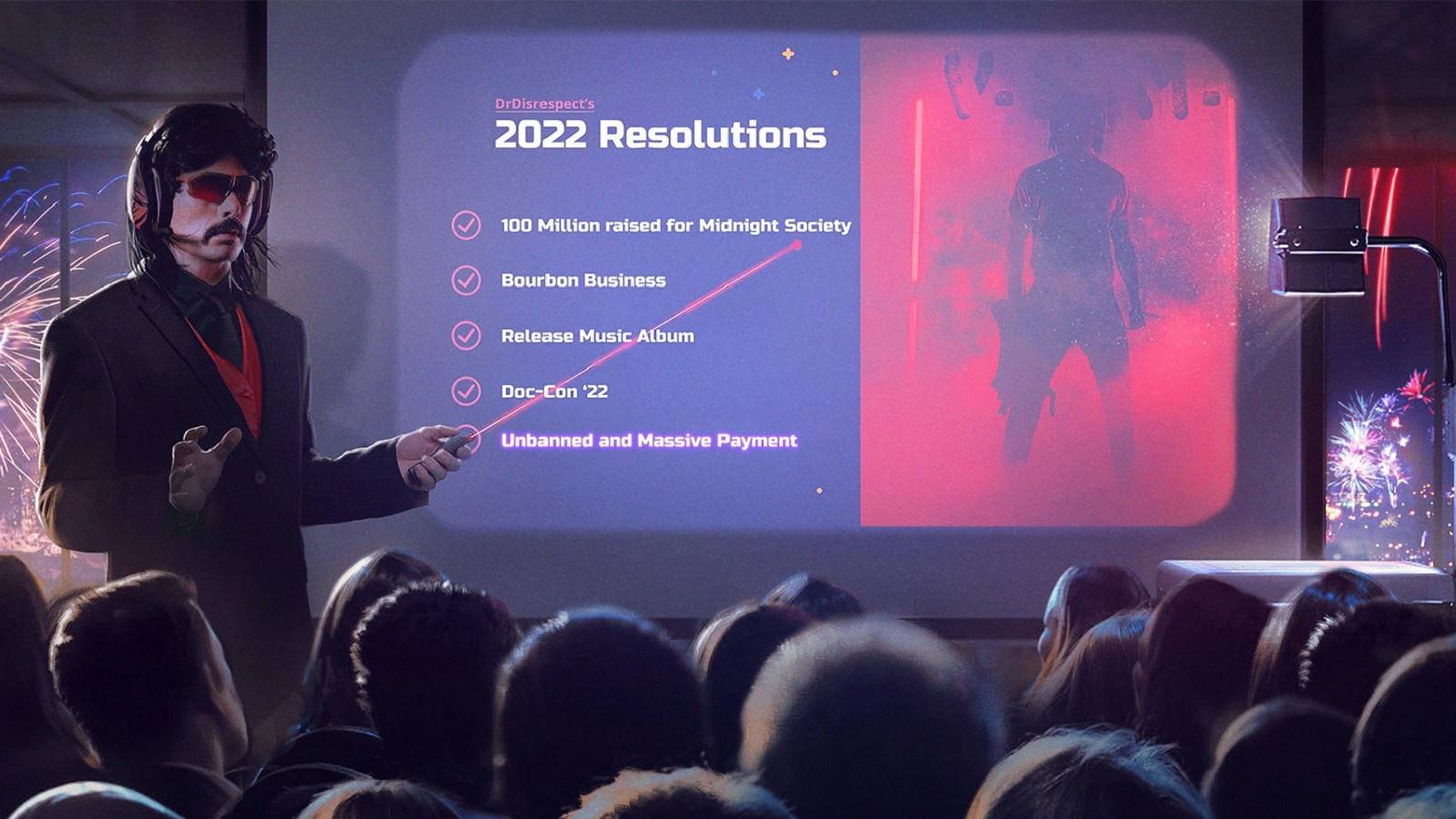 DrDisrespect's
2022 Resolutions

100 Million raised for Midnight Society

Bourbon Business

Release Music Album

Doc-Con '22

Unbanned and Massive Payment